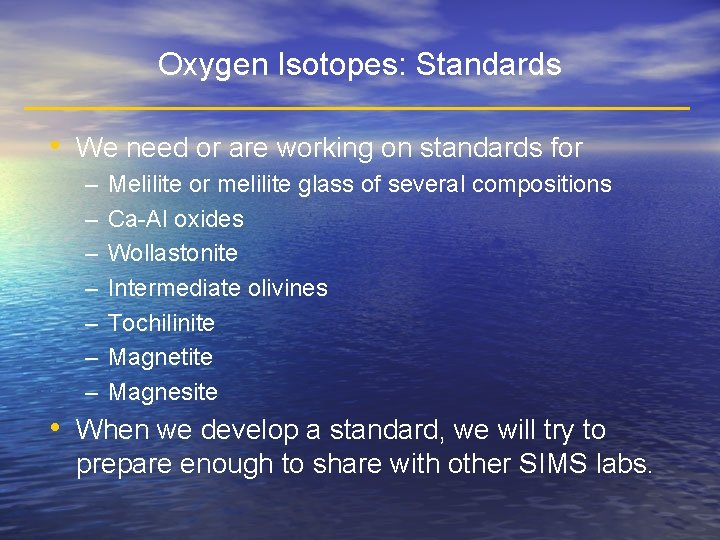 Oxygen Isotopes: Standards

• We need or are working on standards for
– Melilite or melilite glass of several compositions
– Ca-Al oxides
– Wollastonite
– Intermediate olivines
– Tochilinite
– Magnetite
– Magnesite
• When we develop a standard, we will try to prepare enough to share with other SIMS labs.